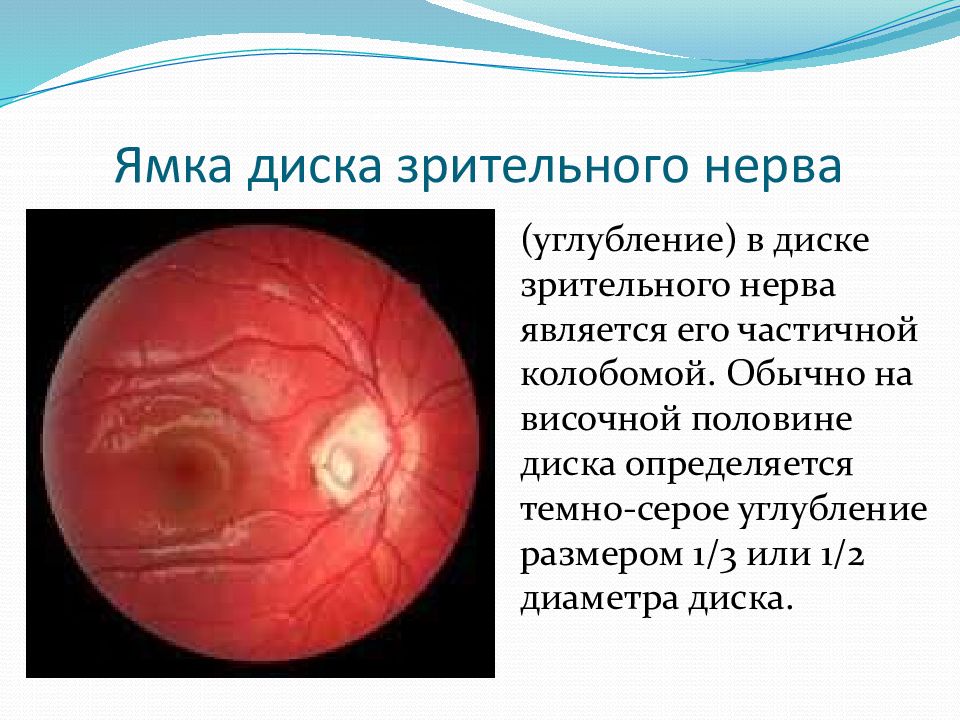 Ямка диска зрительного нерва

(углубление) в диске зрительного нерва является его частичной колобомой. Обычно на височной половине диска определяется темно-серое углубление размером 1/3 или 1/2 диаметра диска.